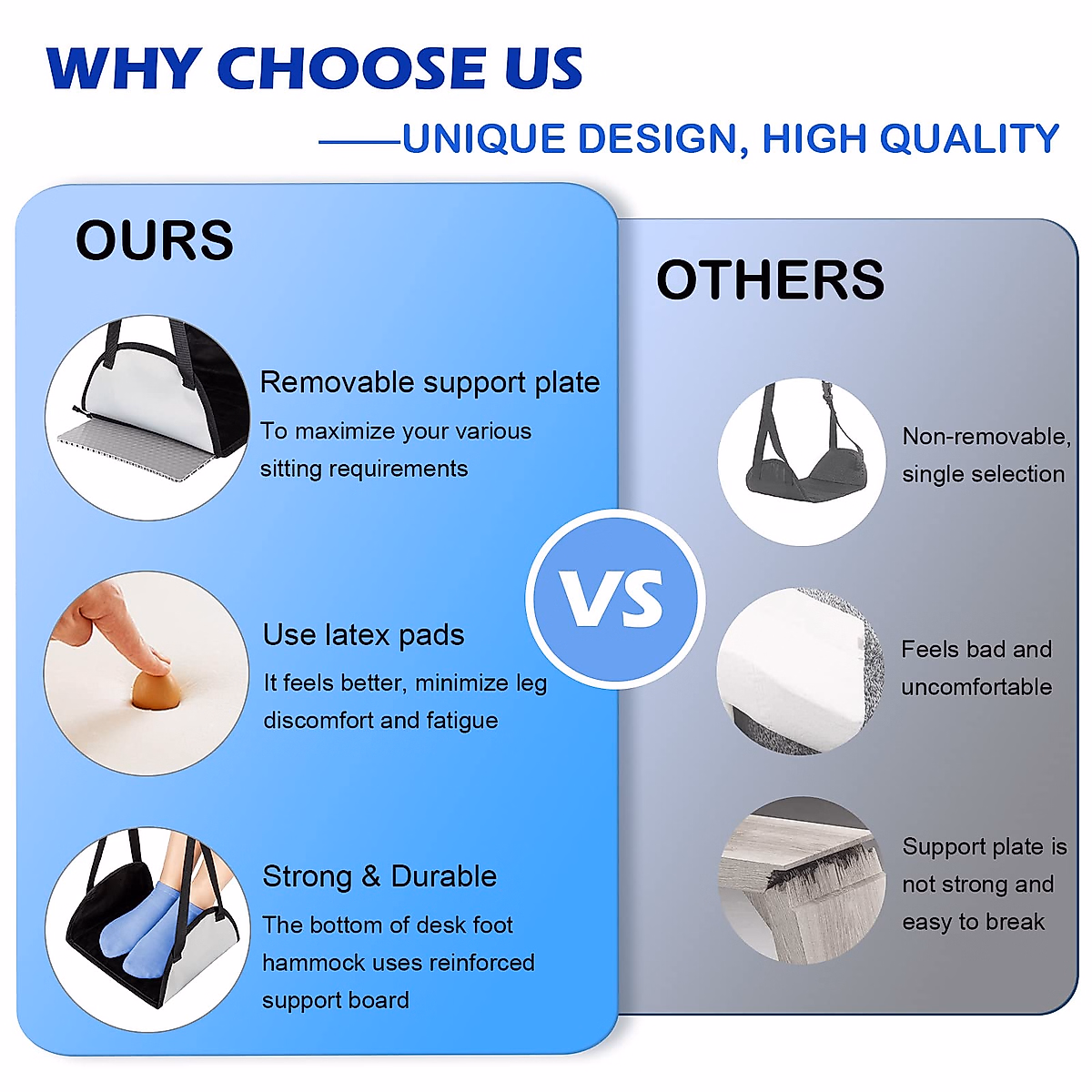 WHY CHOOSE US

——UNIQUE DESIGN, HIGH QUALITY

OURS

Removable support plate

To maximize your various sitting requirements

Use latex pads

It feels better, minimize leg discomfort and fatigue

Strong & Durable

The bottom of desk foot hammock uses reinforced support board

VS

OTHERS

Non-removable, single selection

Feels bad and uncomfortable

Support plate is not strong and easy to break